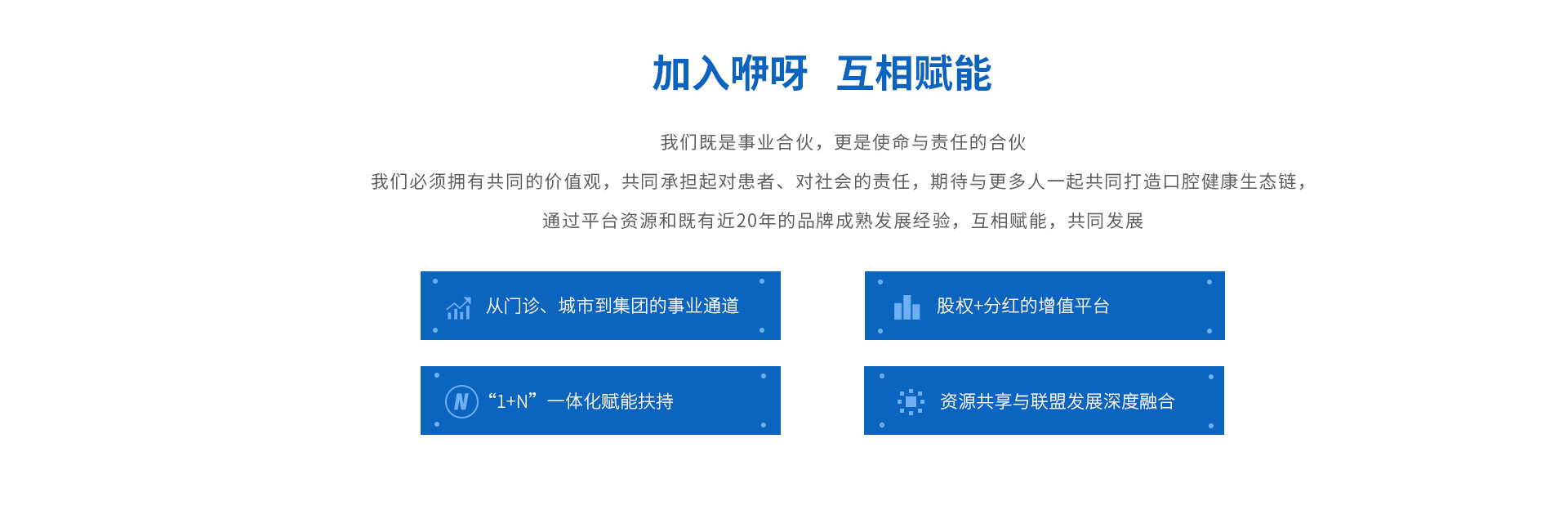 加入咿呀　互相赋能

我们既是事业合伙，更是使命与责任的合伙

我们必须拥有共同的价值观，共同承担起对患者、对社会的责任，期待与更多人一起共同打造口腔健康生态链，

通过平台资源和既有近20年的品牌成熟发展经验，互相赋能，共同发展

从门诊、城市到集团的事业通道

股权+分红的增值平台

N

“1+N”一体化赋能扶持

资源共享与联盟发展深度融合